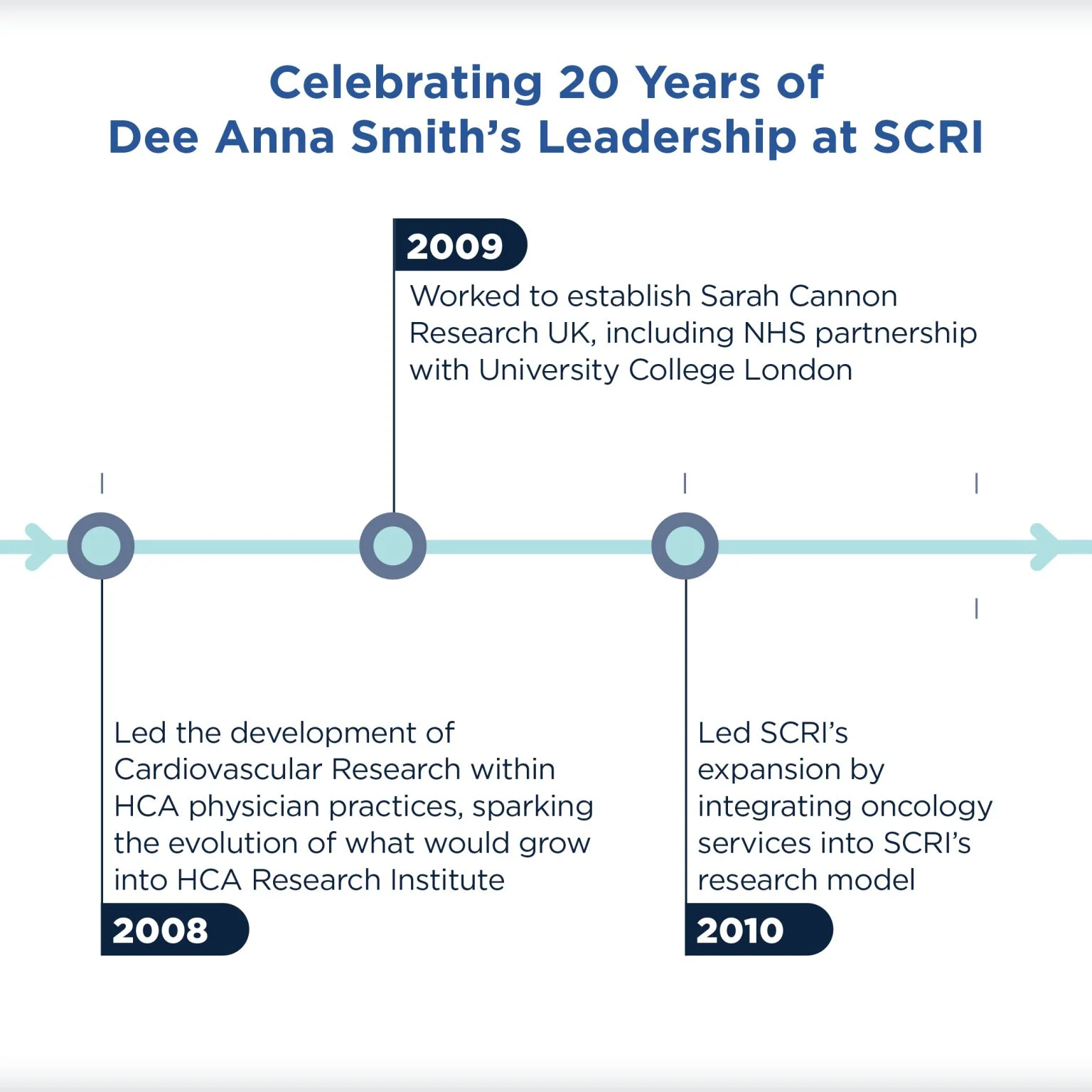 Celebrating 20 Years of
Dee Anna Smith's Leadership at SCRI

2009

Worked to establish Sarah Cannon Research UK, including NHS partnership with University College London

Led the development of Cardiovascular Research within HCA physician practices, sparking the evolution of what would grow into HCA Research Institute

2008

Led SCRI's expansion by integrating oncology services into SCRI's research model

2010